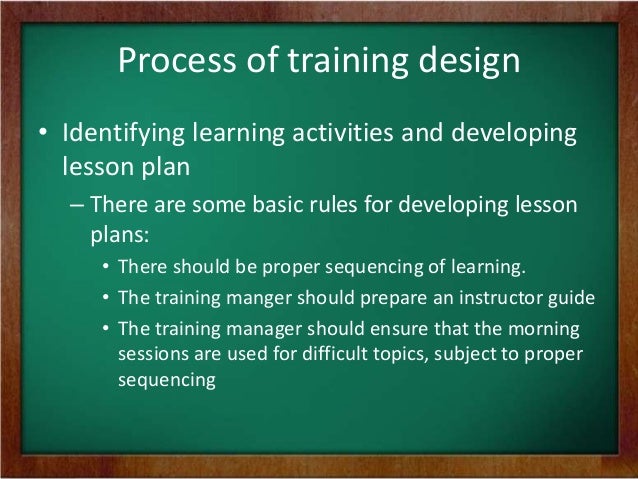 Process of training design

• Identifying learning activities and developing lesson plan

– There are some basic rules for developing lesson plans:

• There should be proper sequencing of learning.

• The training manger should prepare an instructor guide

• The training manager should ensure that the morning sessions are used for difficult topics, subject to proper sequencing